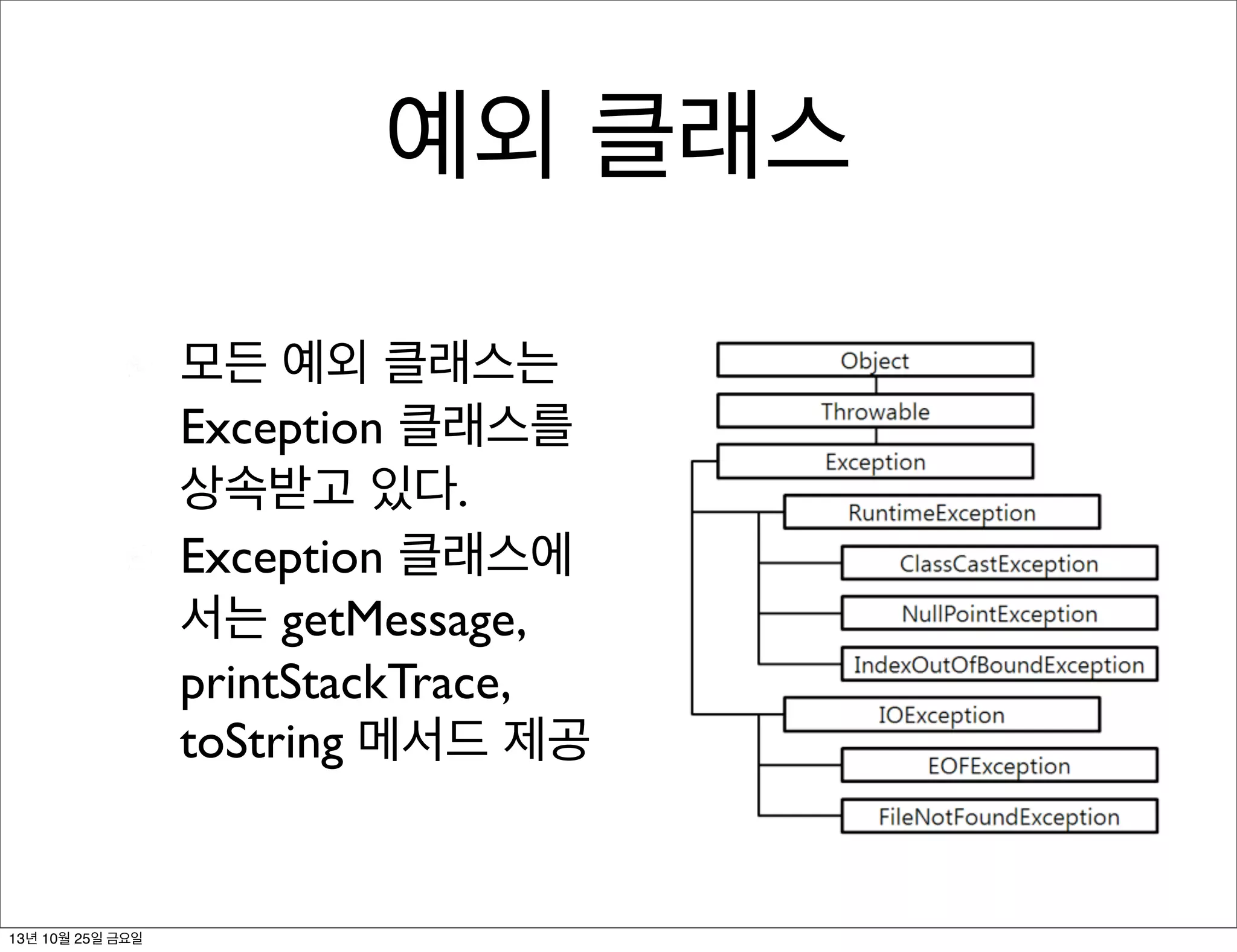 예외 클래스

모든 예외 클래스는 Exception 클래스를 상속받고 있다.

Exception 클래스에서는 getMessage, printStackTrace, toString 메서드 제공

Object
Throwable
Exception
RuntimeException
ClassCastException
NullPointException
IndexOutOfBoundException
IOException
EOFException
FileNotFoundException

13년 10월 25일 금요일